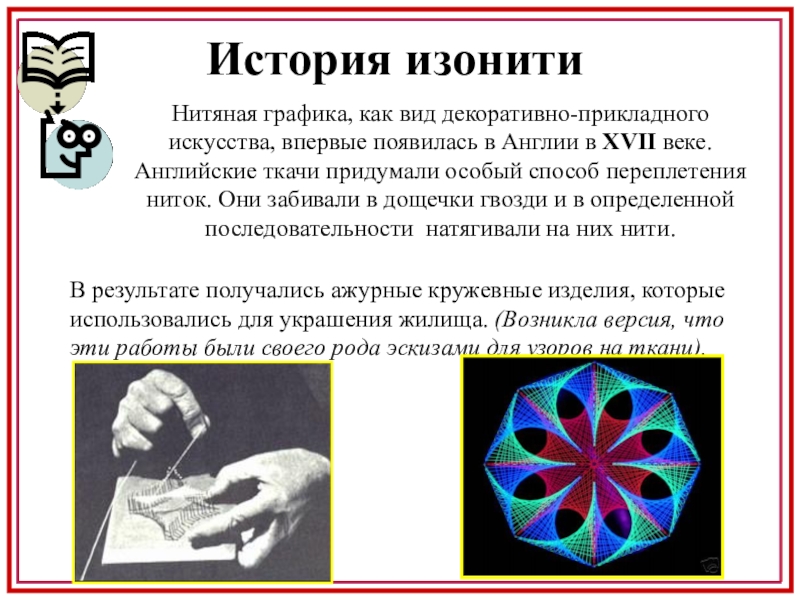 История изонити

Нитяная графика, как вид декоративно-прикладного искусства, впервые появилась в Англии в XVII веке. Английские ткачи придумали особый способ переплетения ниток. Они забивали в дощечки гвозди и в определенной последовательности натягивали на них нити.

В результате получались ажурные кружевные изделия, которые использовались для украшения жилища. (Возникла версия, что эти работы были своего рода эскизами для узоров на ткани).